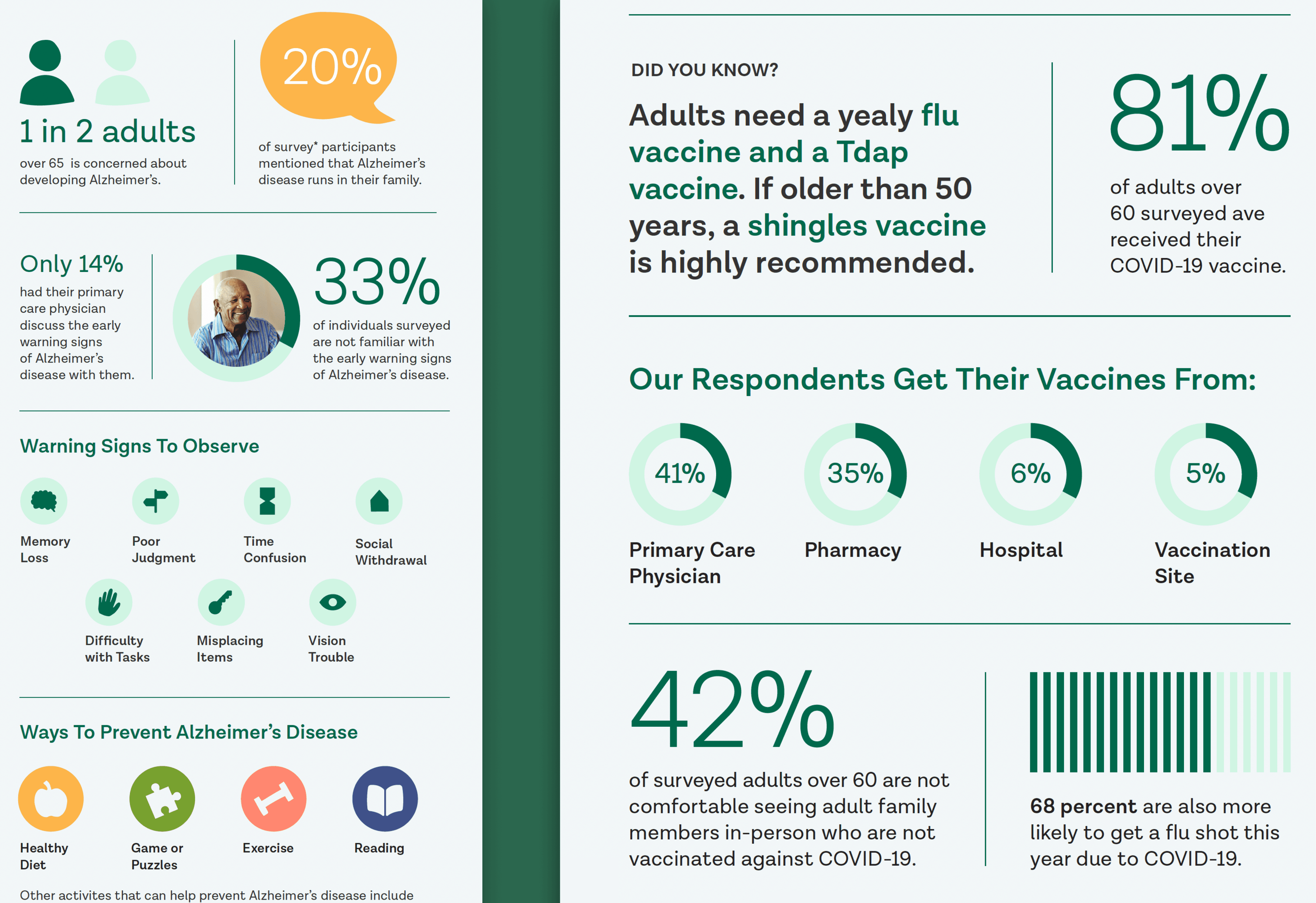 1 in 2 adults

over 65 is concerned about developing Alzheimer's.

20%

of survey* participants mentioned that Alzheimer's disease runs in their family.

Only 14%

had their primary care physician discuss the early warning signs of Alzheimer's disease with them.

33%

of individuals surveyed are not familiar with the early warning signs of Alzheimer's disease.

Warning Signs To Observe

Memory Loss

Poor Judgment

Time Confusion

Social Withdrawal

Difficulty with Tasks

Misplacing Items

Vision Trouble

Ways To Prevent Alzheimer's Disease

Healthy Diet

Game or Puzzles

Exercise

Reading

Other activites that can help prevent Alzheimer's disease include

DID YOU KNOW?

Adults need a yealy flu vaccine and a Tdap vaccine. If older than 50 years, a shingles vaccine is highly recommended.

81%

of adults over 60 surveyed ave received their COVID-19 vaccine.

Our Respondents Get Their Vaccines From:

41%

Primary Care Physician

35%

Pharmacy

6%

Hospital

5%

Vaccination Site

42%

of surveyed adults over 60 are not comfortable seeing adult family members in-person who are not vaccinated against COVID-19.

68 percent are also more likely to get a flu shot this year due to COVID-19.